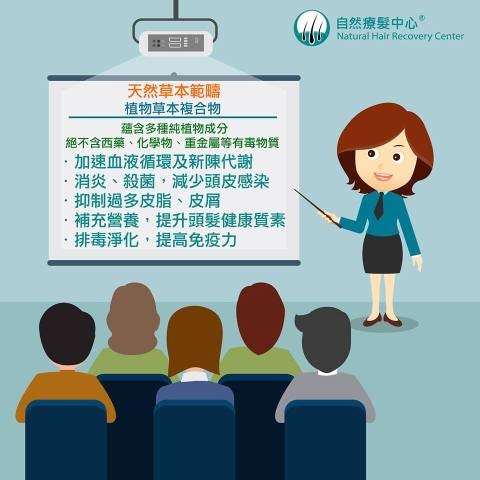 自然療髮中心®
Natural Hair Recovery Center

天然草本範疇
植物草本複合物

蘊含多種純植物成分
絕不含西藥、化學物、重金屬等有毒物質

· 加速血液循環及新陳代謝
· 消炎、殺菌，減少頭皮感染
· 抑制過多皮脂、皮屑
· 補充營養，提升頭髮健康質素
· 排毒淨化，提高免疫力